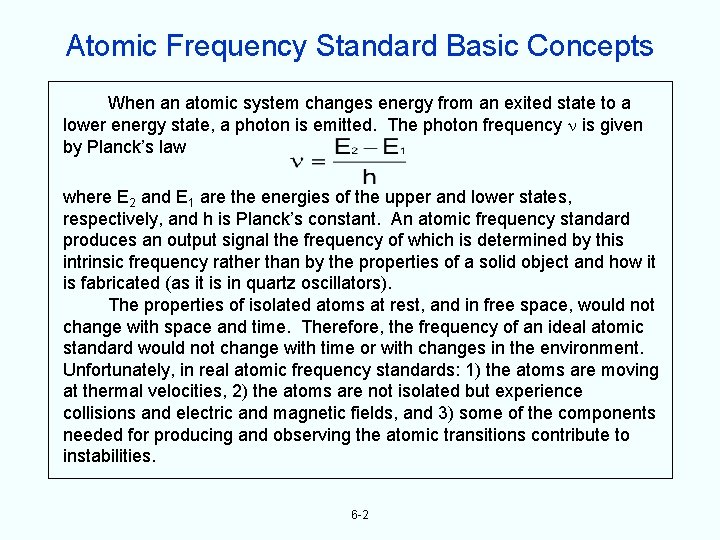 Atomic Frequency Standard Basic Concepts

When an atomic system changes energy from an exited state to a lower energy state, a photon is emitted. The photon frequency $\nu$ is given by Planck's law

$\nu = \frac{E_2 - E_1}{h}$

where $E_2$ and $E_1$ are the energies of the upper and lower states, respectively, and h is Planck's constant. An atomic frequency standard produces an output signal the frequency of which is determined by this intrinsic frequency rather than by the properties of a solid object and how it is fabricated (as it is in quartz oscillators).

The properties of isolated atoms at rest, and in free space, would not change with space and time. Therefore, the frequency of an ideal atomic standard would not change with time or with changes in the environment. Unfortunately, in real atomic frequency standards: 1) the atoms are moving at thermal velocities, 2) the atoms are not isolated but experience collisions and electric and magnetic fields, and 3) some of the components needed for producing and observing the atomic transitions contribute to instabilities.

6-2